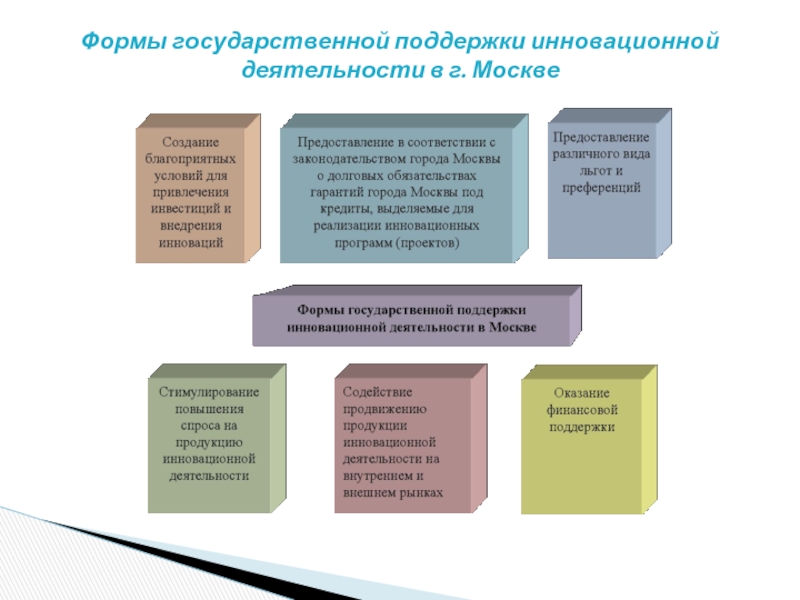 Формы государственной поддержки инновационной деятельности в г. Москве

Создание благоприятных условий для привлечения инвестиций и внедрения инноваций

Предоставление в соответствии с законодательством города Москвы о долговых обязательствах гарантий города Москвы под кредиты, выделяемые для реализации инновационных программ (проектов)

Предоставление различного вида льгот и преференций

Формы государственной поддержки инновационной деятельности в Москве

Стимулирование повышения спроса на продукцию инновационной деятельности

Содействие продвижению продукции инновационной деятельности на внутреннем и внешнем рынках

Оказание финансовой поддержки